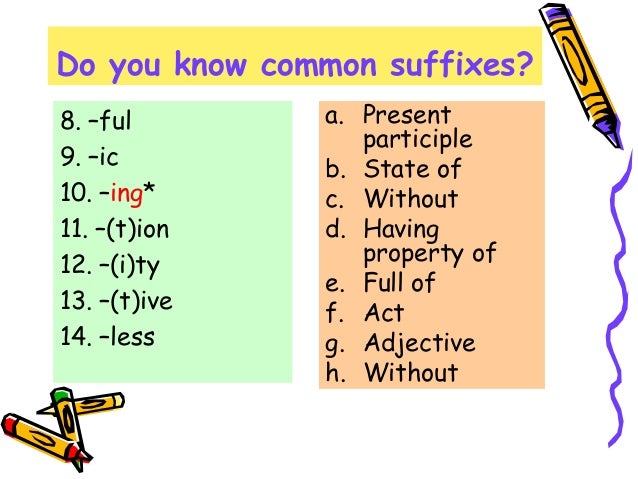 Do you know common suffixes?

8. –ful
9. –ic
10. –ing*
11. –(t)ion
12. –(i)ty
13. –(t)ive
14. –less

a. Present participle
b. State of
c. Without
d. Having property of
e. Full of
f. Act
g. Adjective
h. Without